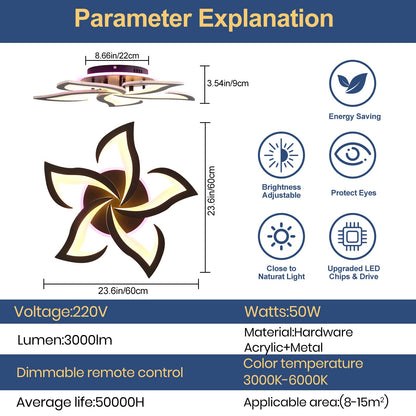 Parameter Explanation

8.66in/22cm

3.54in/9cm

23.6in/60cm

23.6in/60cm

Energy Saving

Brightness Adjustable

Protect Eyes

Close to Naturat Light

Upgraded LED Chips & Drive

| Voltage:220V | Watts:50W |
|---|---|
| Lumen:3000lm | Material:Hardware Acrylic+Metal |
| Dimmable remote control | Color temperature 3000K-6000K |
| Average life:50000H | Applicable area:(8-15m$^2$) |